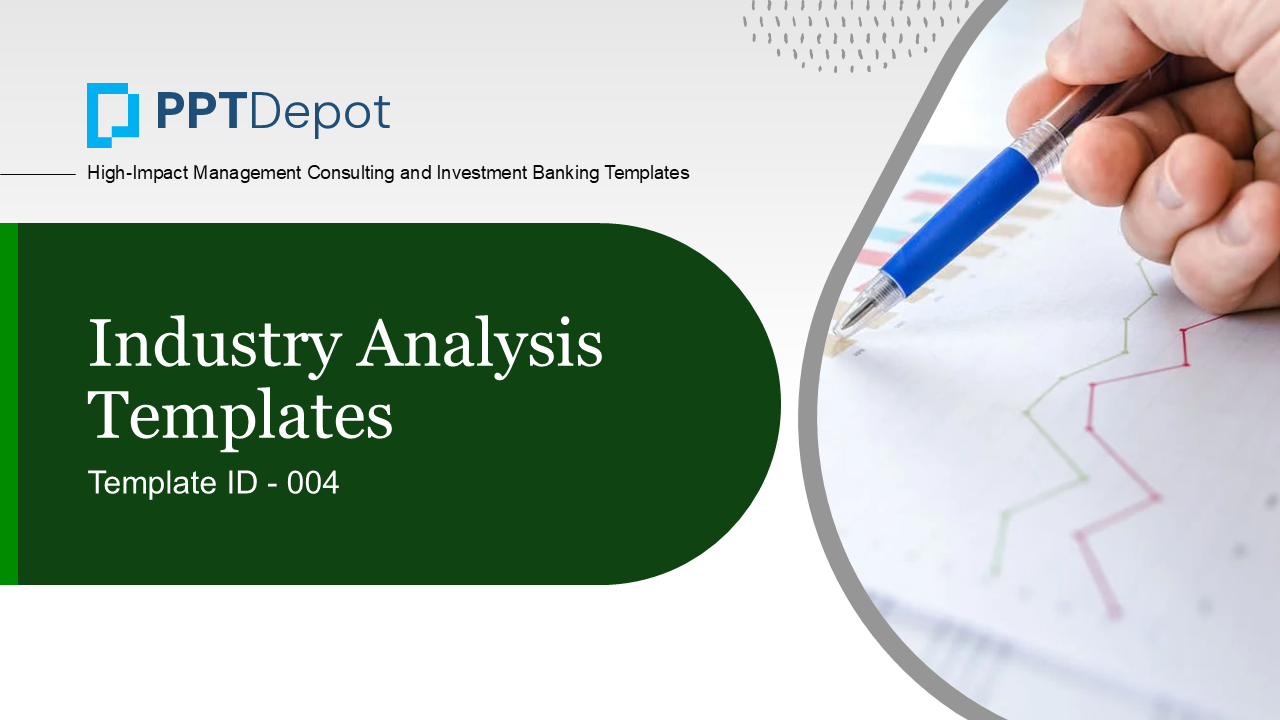 PPTDepot

High-Impact Management Consulting and Investment Banking Templates

Industry Analysis Templates

Template ID - 004